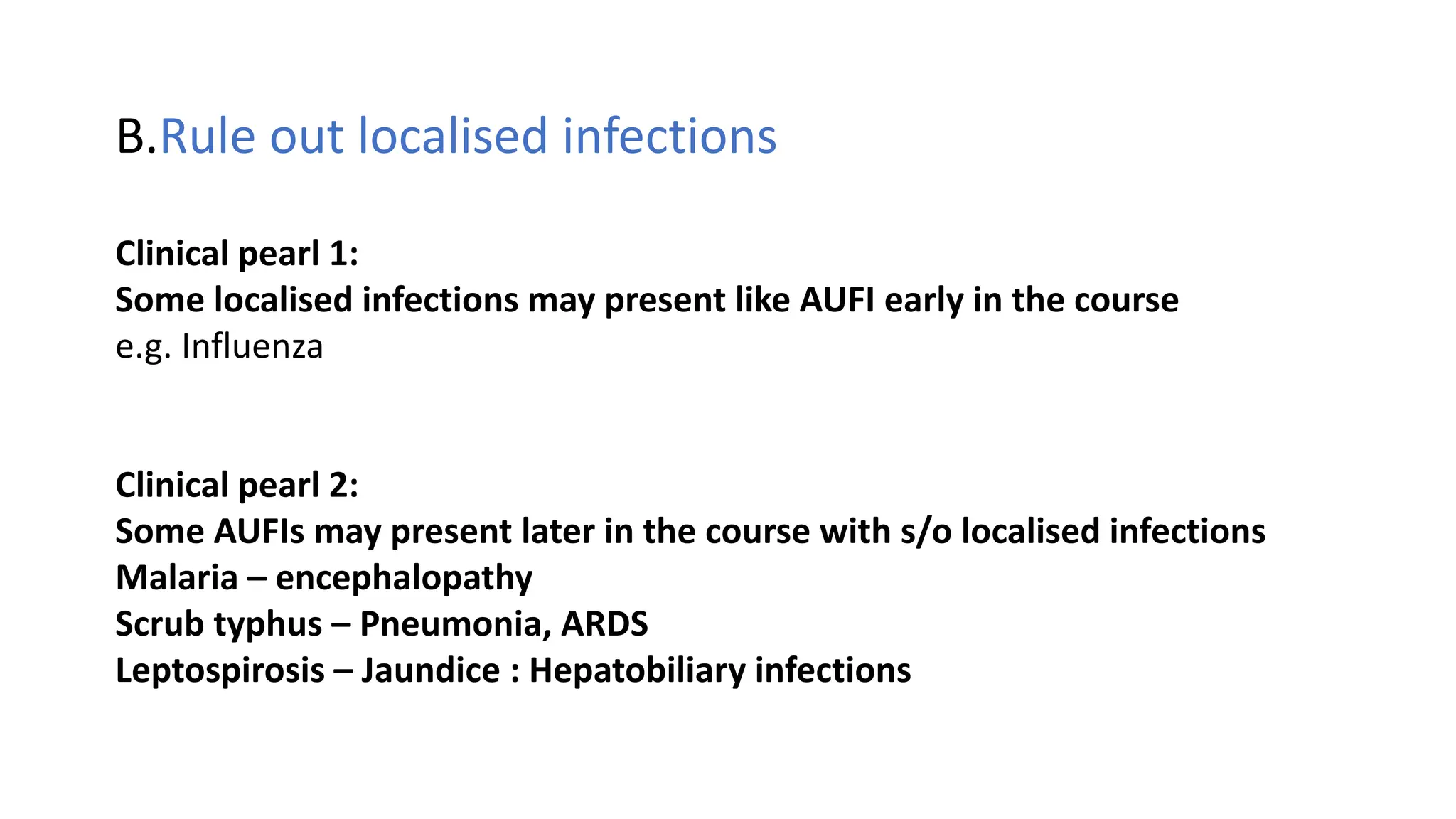 B.Rule out localised infections

Clinical pearl 1:
Some localised infections may present like AUFI early in the course
e.g. Influenza

Clinical pearl 2:
Some AUFIs may present later in the course with s/o localised infections
Malaria – encephalopathy
Scrub typhus – Pneumonia, ARDS
Leptospirosis – Jaundice : Hepatobiliary infections